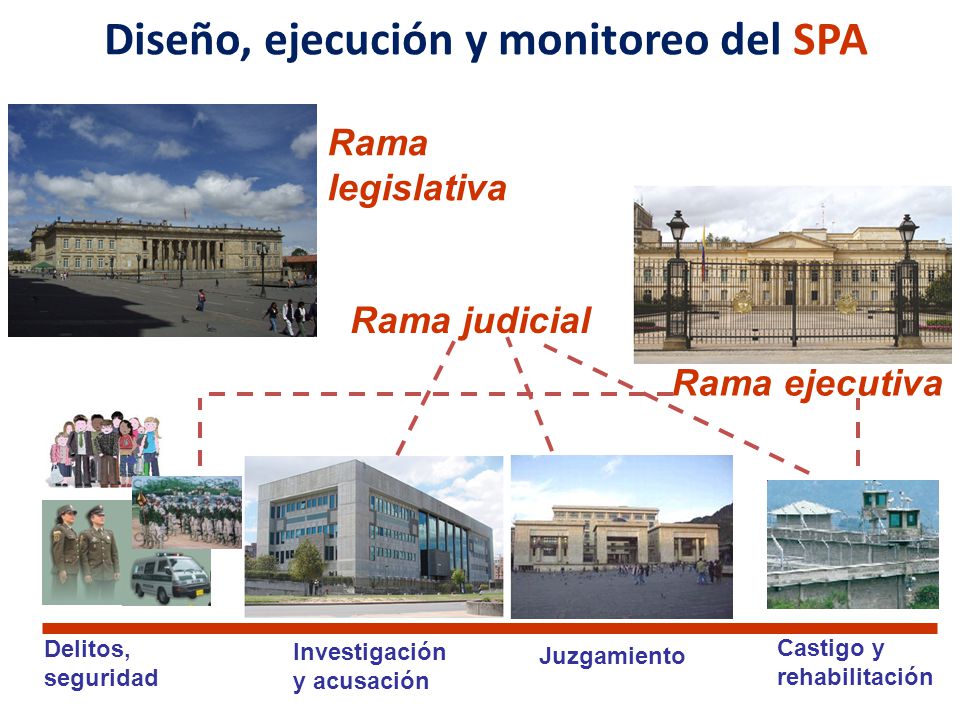 Diseño, ejecución y monitoreo del SPA

Rama legislativa

Rama judicial

Rama ejecutiva

Delitos, seguridad

Investigación y acusación

Juzgamiento

Castigo y rehabilitación